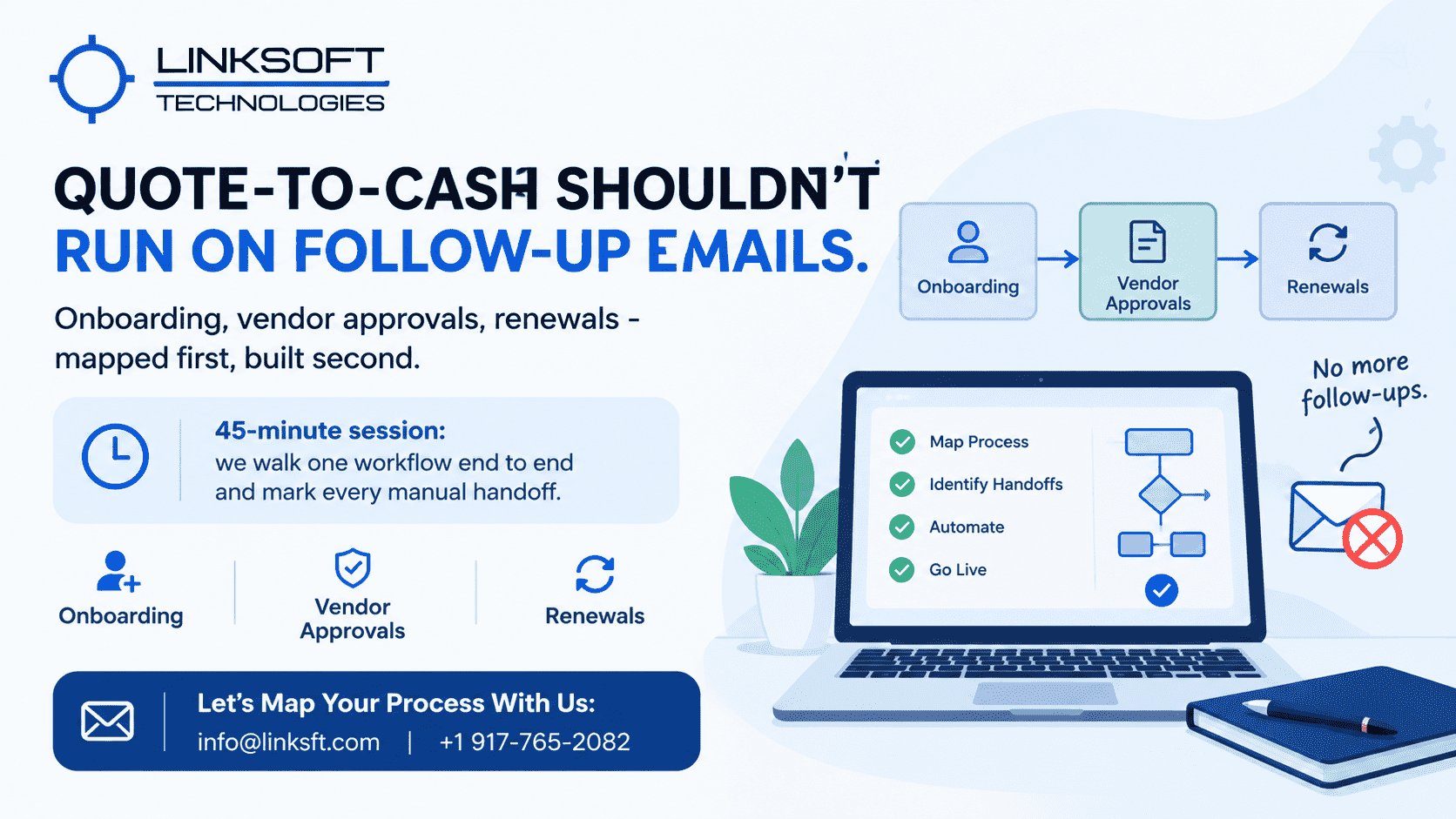 LINKSOFT
TECHNOLOGIES

QUOTE-TO-CASH SHOULDN'T
RUN ON FOLLOW-UP EMAILS.

Onboarding, vendor approvals, renewals - mapped first, built second.

45-minute session:
we walk one workflow end to end and mark every manual handoff.

Onboarding

Vendor Approvals

Renewals

Let's Map Your Process With Us:
info@linksft.com | +1 917-765-2082

Onboarding

Vendor Approvals

Renewals

No more follow-ups.

Map Process

Identify Handoffs

Automate

Go Live